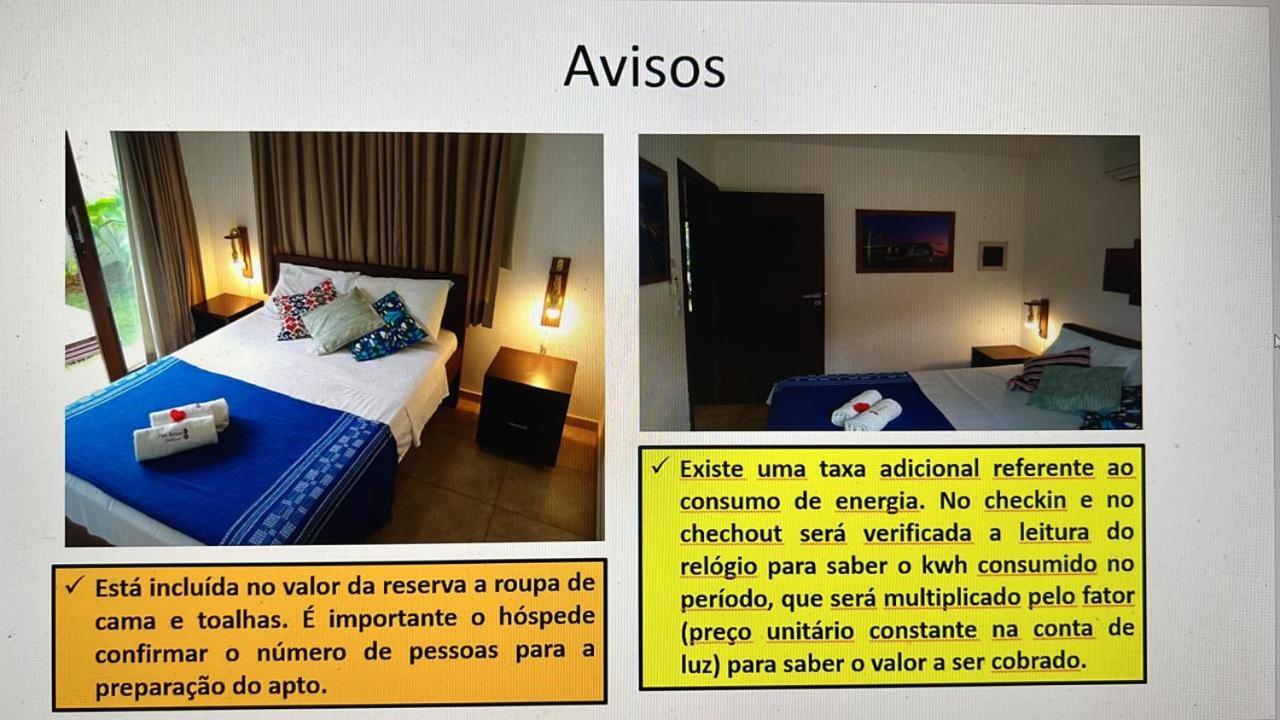 Avisos

✓ Está incluída no valor da reserva a roupa de cama e toalhas. É importante o hóspede confirmar o número de pessoas para a preparação do apto.

✓ Existe uma taxa adicional referente ao consumo de energia. No checkin e no chechout será verificada a leitura do relógio para saber o kwh consumido no período, que será multiplicado pelo fator (preço unitário constante na conta de luz) para saber o valor a ser cobrado.